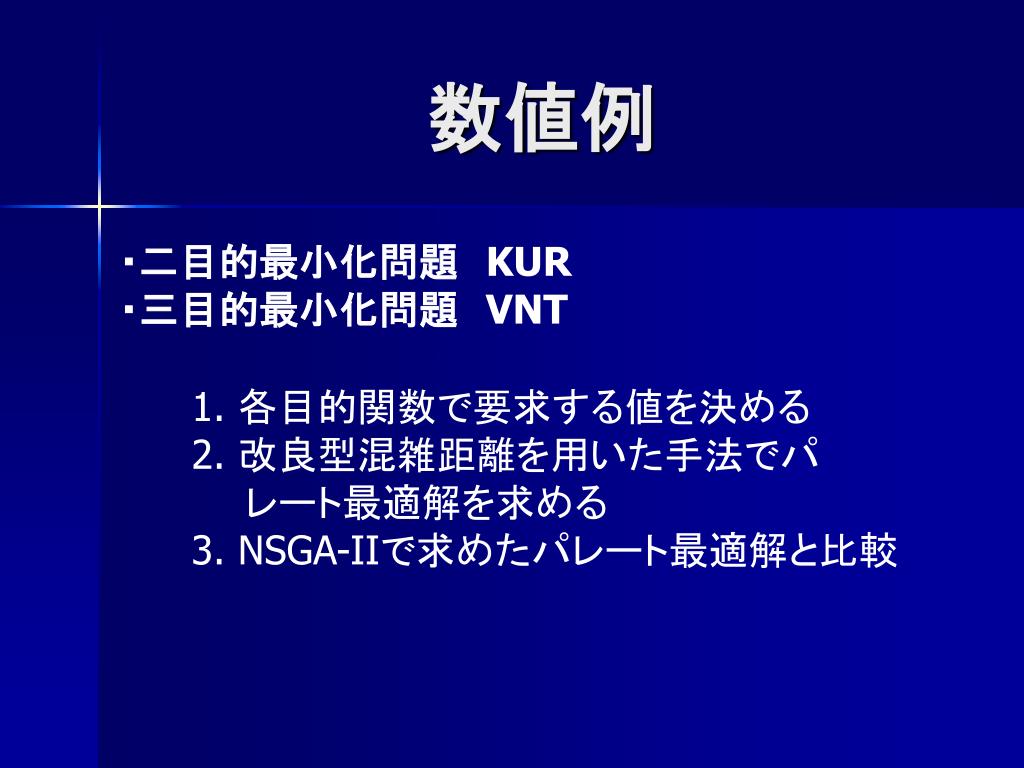 数値例

・二目的最小化問題　KUR
・三目的最小化問題　VNT

1. 各目的関数で要求する値を決める
2. 改良型混雑距離を用いた手法でパレート最適解を求める
3. NSGA-IIで求めたパレート最適解と比較